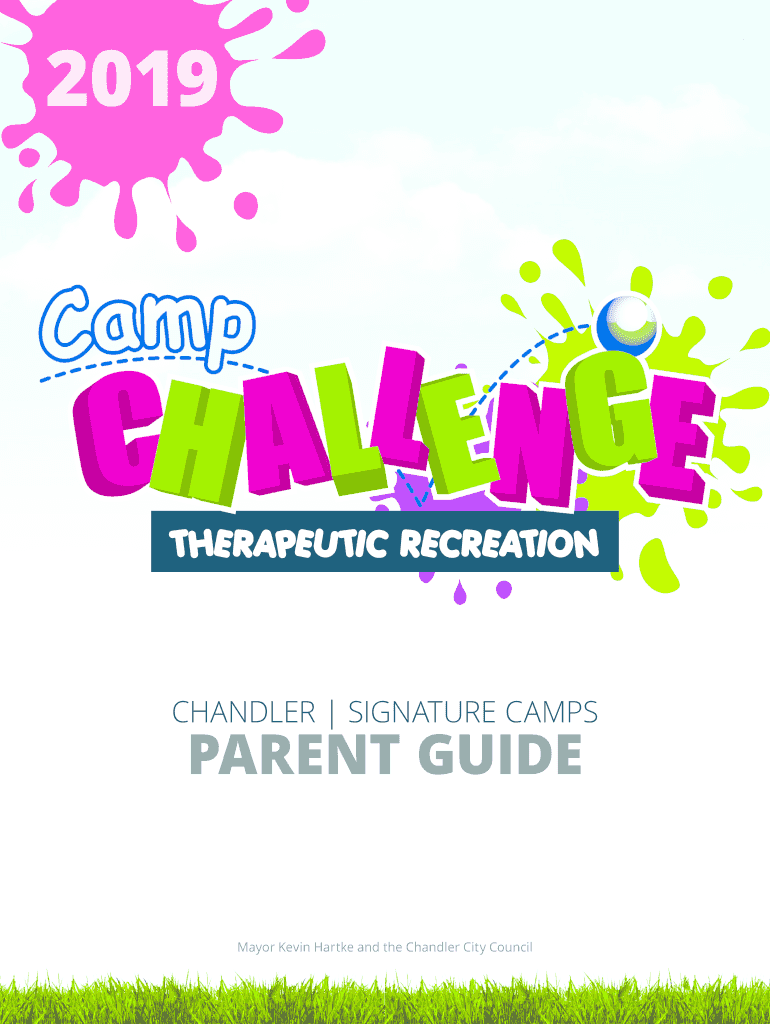 2019

Camp CHALLENGE

THERAPEUTIC RECREATION

CHANDLER | SIGNATURE CAMPS
PARENT GUIDE

Mayor Kevin Hartke and the Chandler City Council